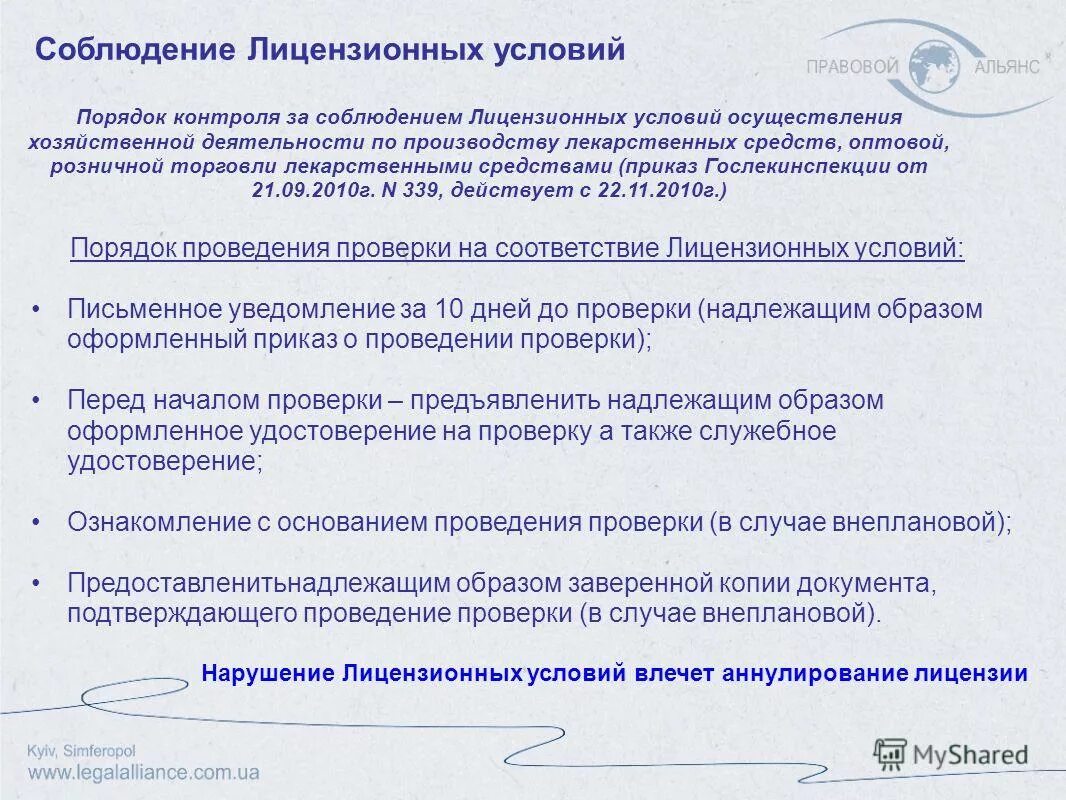 Соблюдение Лицензионных условий

ПРАВОВОЙ АЛЬЯНС

Порядок контроля за соблюдением Лицензионных условий осуществления хозяйственной деятельности по производству лекарственных средств, оптовой, розничной торговли лекарственными средствами (приказ Гослекинспекции от 21.09.2010г. N 339, действует с 22.11.2010г.)

Порядок проведения проверки на соответствие Лицензионных условий:

• Письменное уведомление за 10 дней до проверки (надлежащим образом оформленный приказ о проведении проверки);

• Перед началом проверки – предъявленить надлежащим образом оформленное удостоверение на проверку а также служебное удостоверение;

• Ознакомление с основанием проведения проверки (в случае внеплановой);

• Предоставленитьнадлежащим образом заверенной копии документа, подтверждающего проведение проверки (в случае внеплановой).

Нарушение Лицензионных условий влечет аннулирование лицензии

Kyiv, Simferopol
www.legalalliance.com.ua

MyShared